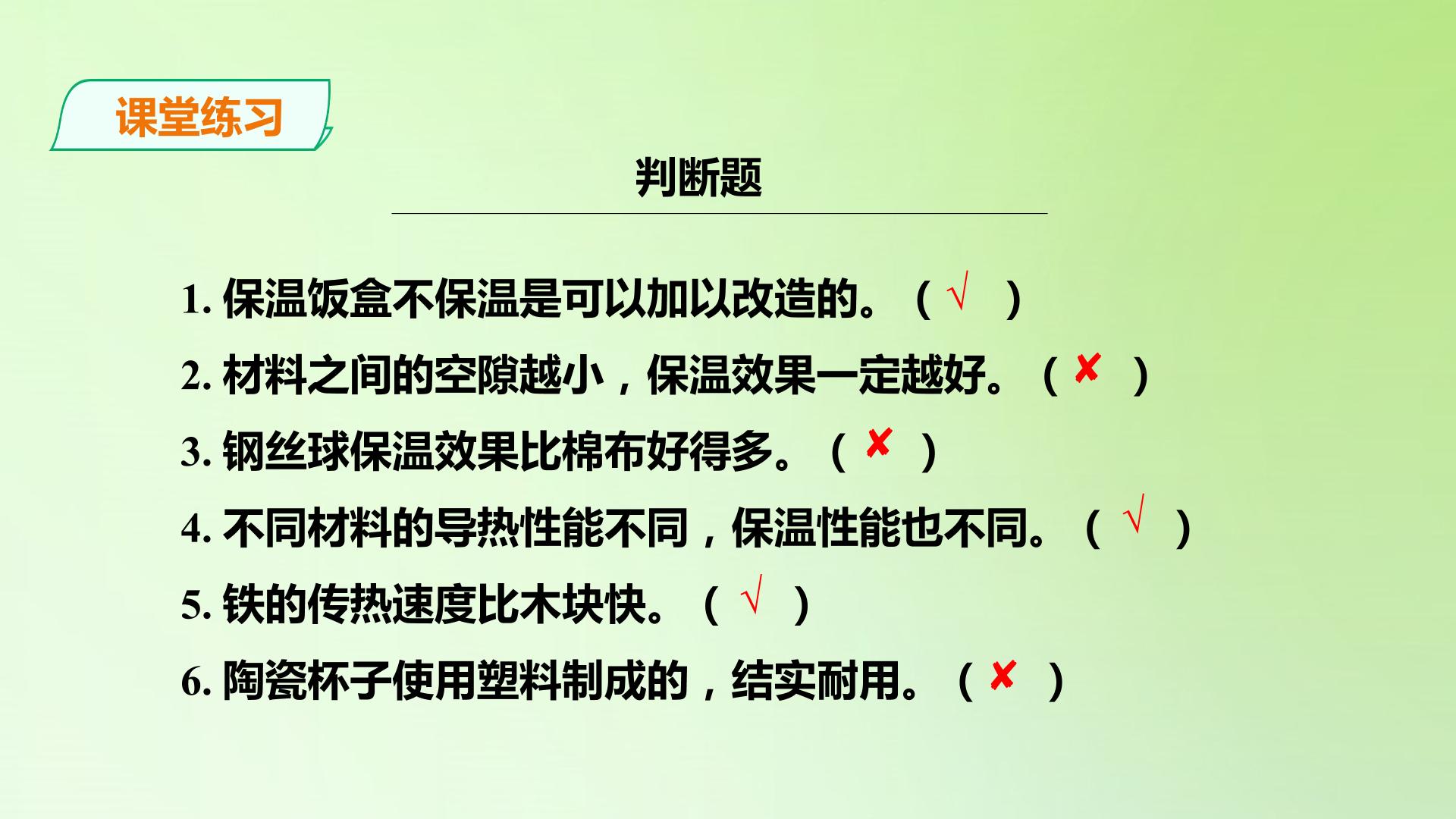 课堂练习

判断题

1. 保温饭盒不保温是可以加以改造的。（ √ ）

2. 材料之间的空隙越小，保温效果一定越好。（ ✘ ）

3. 钢丝球保温效果比棉布好得多。（ ✘ ）

4. 不同材料的导热性能不同，保温性能也不同。（ √ ）

5. 铁的传热速度比木块快。（ √ ）

6. 陶瓷杯子使用塑料制成的，结实耐用。（ ✘ ）